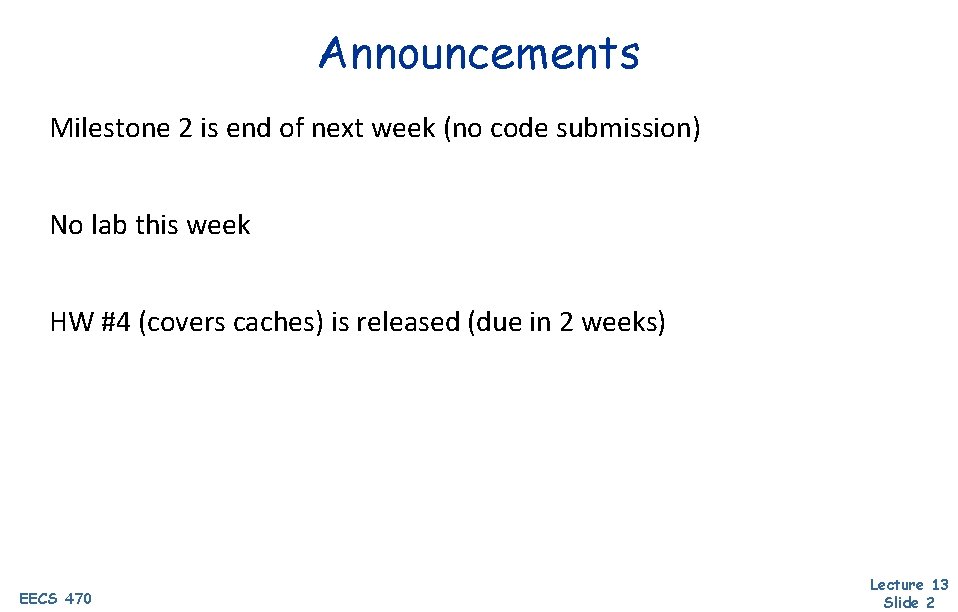 Announcements

Milestone 2 is end of next week (no code submission)

No lab this week

HW #4 (covers caches) is released (due in 2 weeks)

EECS 470

Lecture 13
Slide 2